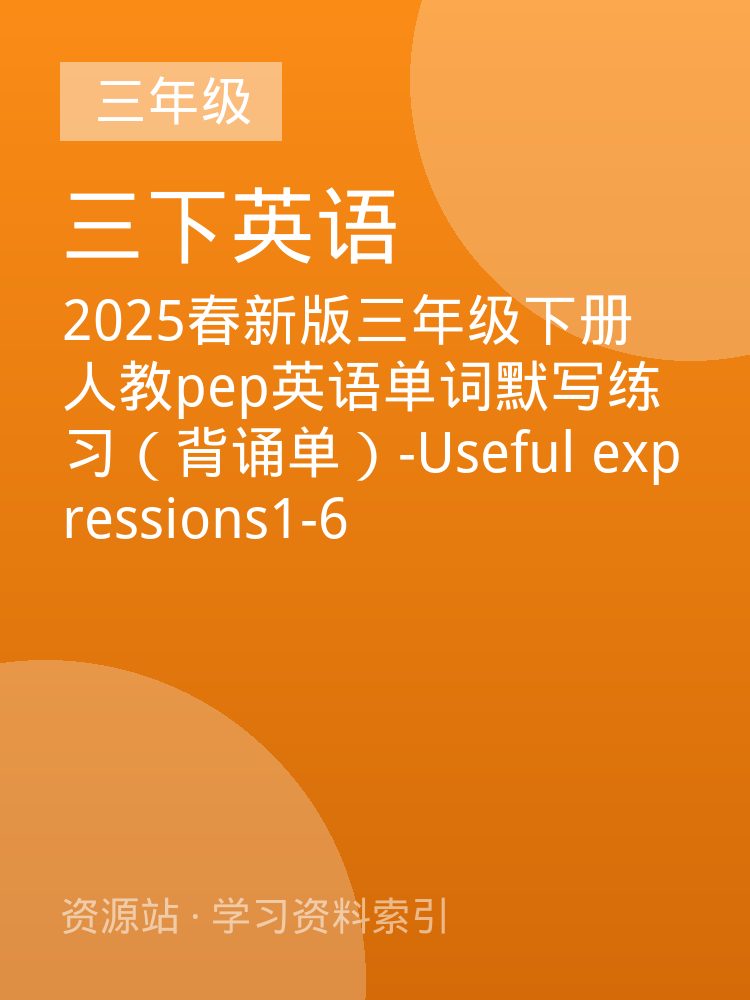 三年级

三下英语

2025春新版三年级下册人教pep英语单词默写练习（背诵单）-Useful expressions1-6

资源站 · 学习资料索引